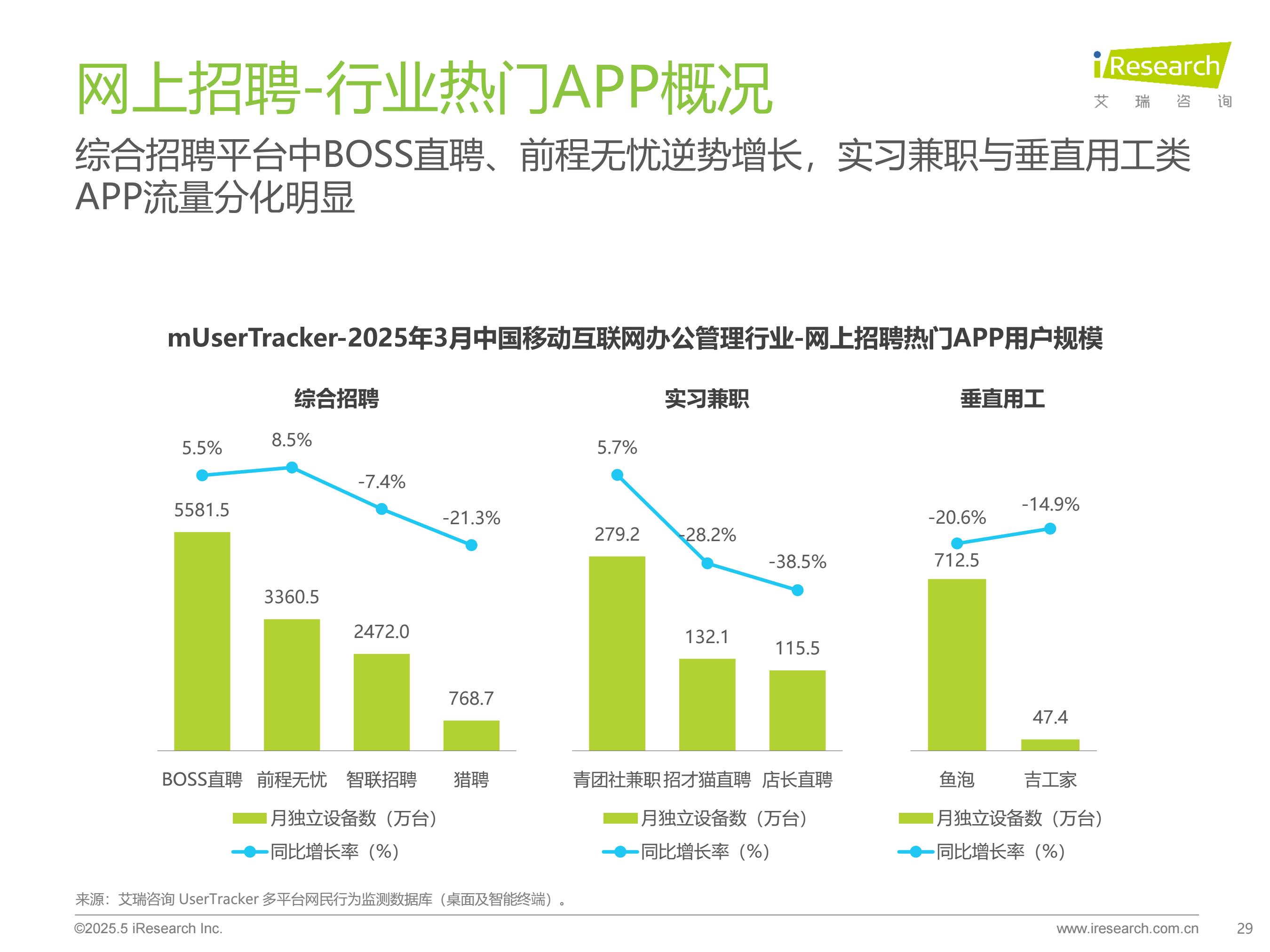 网上招聘-行业热门APP概况

iResearch
艾 瑞 咨 询

综合招聘平台中BOSS直聘、前程无忧逆势增长，实习兼职与垂直用工类APP流量分化明显

mUserTracker-2025年3月中国移动互联网办公管理行业-网上招聘热门APP用户规模

综合招聘

5.5%
8.5%
-7.4%
-21.3%
5581.5
3360.5
2472.0
768.7

BOSS直聘 前程无忧 智联招聘 猎聘

月独立设备数（万台）
同比增长率（%）

实习兼职

5.7%
-28.2%
-38.5%
279.2
132.1
115.5

青团社兼职 招才猫直聘 店长直聘

月独立设备数（万台）
同比增长率（%）

垂直用工

-20.6%
-14.9%
712.5
47.4

鱼泡 吉工家

月独立设备数（万台）
同比增长率（%）

来源：艾瑞咨询 UserTracker 多平台网民行为监测数据库（桌面及智能终端）。

©2025.5 iResearch Inc.
www.iresearch.com.cn
29